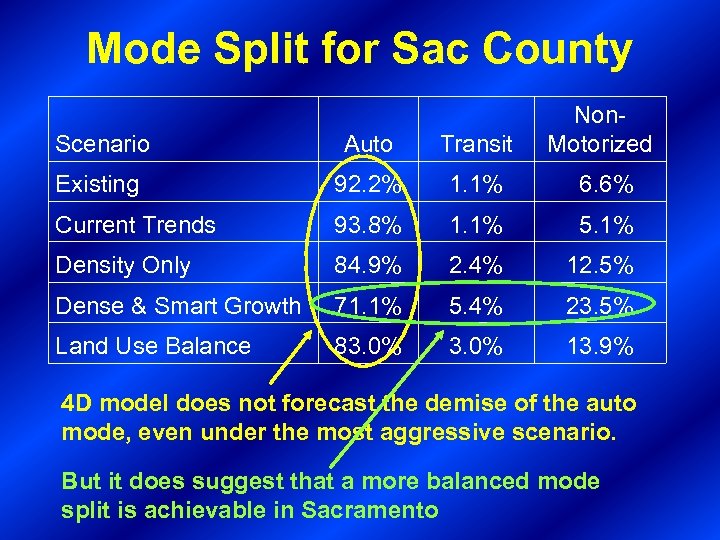 Mode Split for Sac County

| Scenario | Auto | Transit | Non-Motorized |
|---|---|---|---|
| Existing | 92.2% | 1.1% | 6.6% |
| Current Trends | 93.8% | 1.1% | 5.1% |
| Density Only | 84.9% | 2.4% | 12.5% |
| Dense & Smart Growth | 71.1% | 5.4% | 23.5% |
| Land Use Balance | 83.0% | 3.0% | 13.9% |

4D model does not forecast the demise of the auto mode, even under the most aggressive scenario.

But it does suggest that a more balanced mode split is achievable in Sacramento